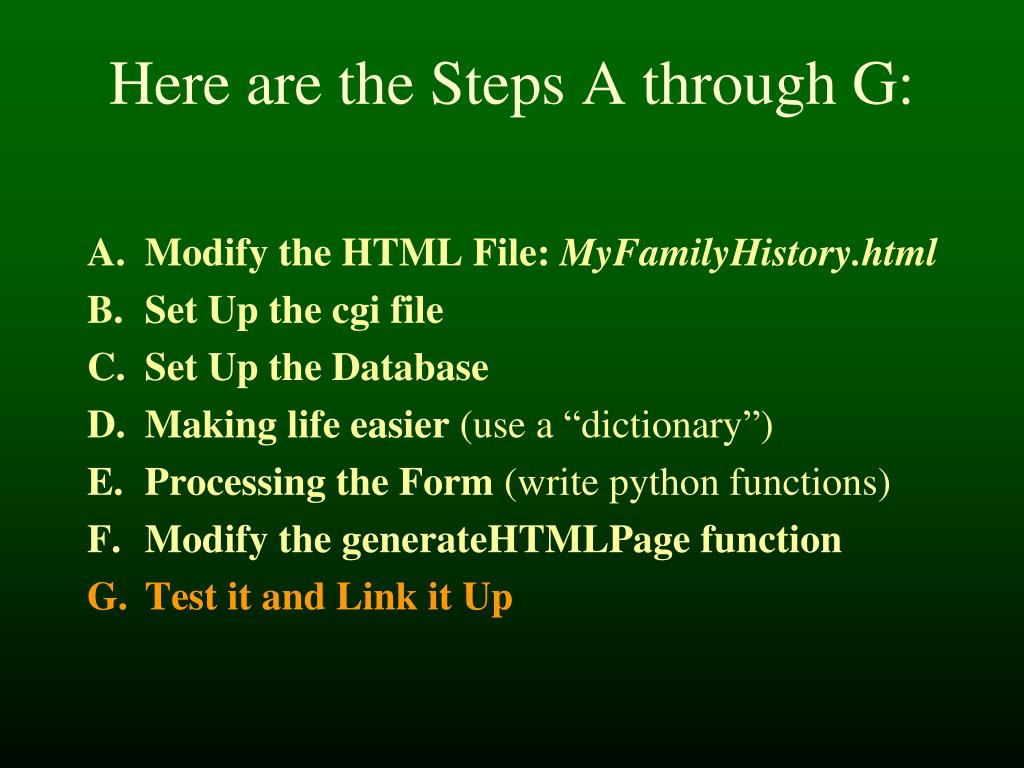 Here are the Steps A through G:

A. Modify the HTML File: MyFamilyHistory.html
B. Set Up the cgi file
C. Set Up the Database
D. Making life easier (use a “dictionary”)
E. Processing the Form (write python functions)
F. Modify the generateHTMLPage function
G. Test it and Link it Up